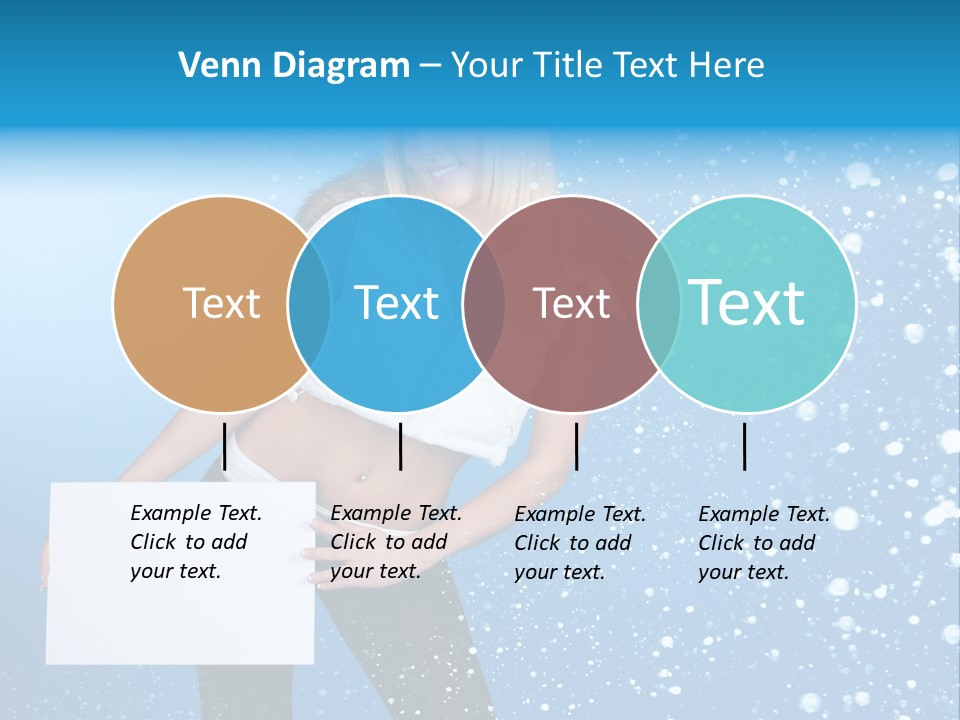 Venn Diagram – Your Title Text Here

Text

Text

Text

Text

Example Text. Click to add your text.

Example Text. Click to add your text.

Example Text. Click to add your text.

Example Text. Click to add your text.